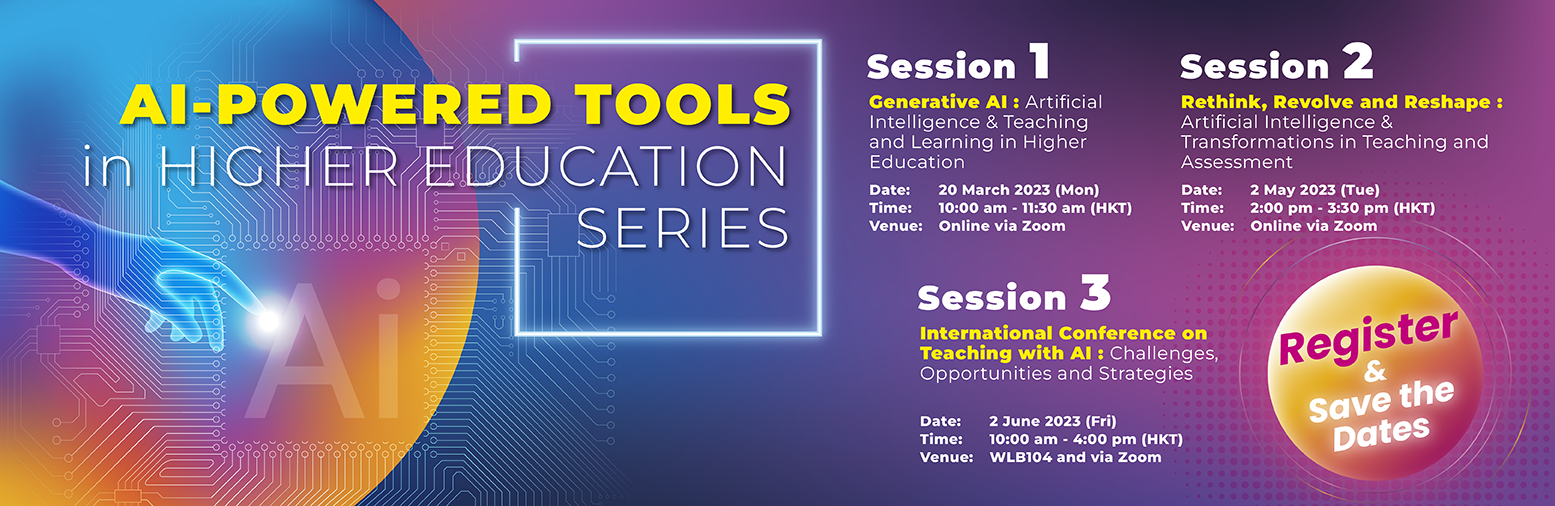 AI-POWERED TOOLS
in HIGHER EDUCATION
SERIES

Ai

Session 1
Generative AI : Artificial Intelligence & Teaching and Learning in Higher Education
Date: 20 March 2023 (Mon)
Time: 10:00 am - 11:30 am (HKT)
Venue: Online via Zoom

Session 2
Rethink, Revolve and Reshape : Artificial Intelligence & Transformations in Teaching and Assessment
Date: 2 May 2023 (Tue)
Time: 2:00 pm - 3:30 pm (HKT)
Venue: Online via Zoom

Session 3
International Conference on Teaching with AI : Challenges, Opportunities and Strategies
Date: 2 June 2023 (Fri)
Time: 10:00 am - 4:00 pm (HKT)
Venue: WLB104 and via Zoom

Register & Save the Dates